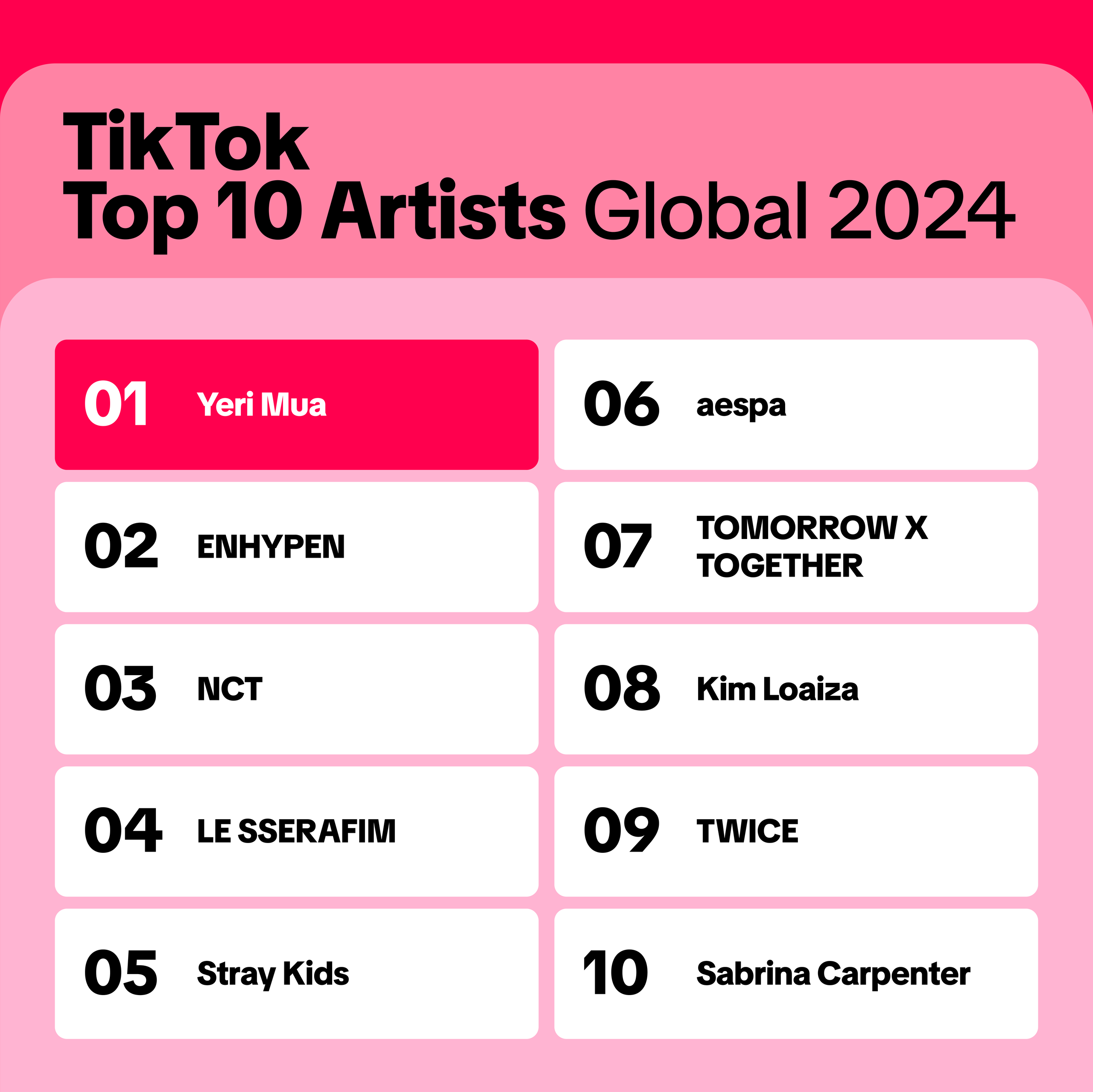 TikTok
Top 10 Artists Global 2024

01 Yeri Mua

02 ENHYPEN

03 NCT

04 LE SSERAFIM

05 Stray Kids

06 aespa

07 TOMORROW X TOGETHER

08 Kim Loaiza

09 TWICE

10 Sabrina Carpenter